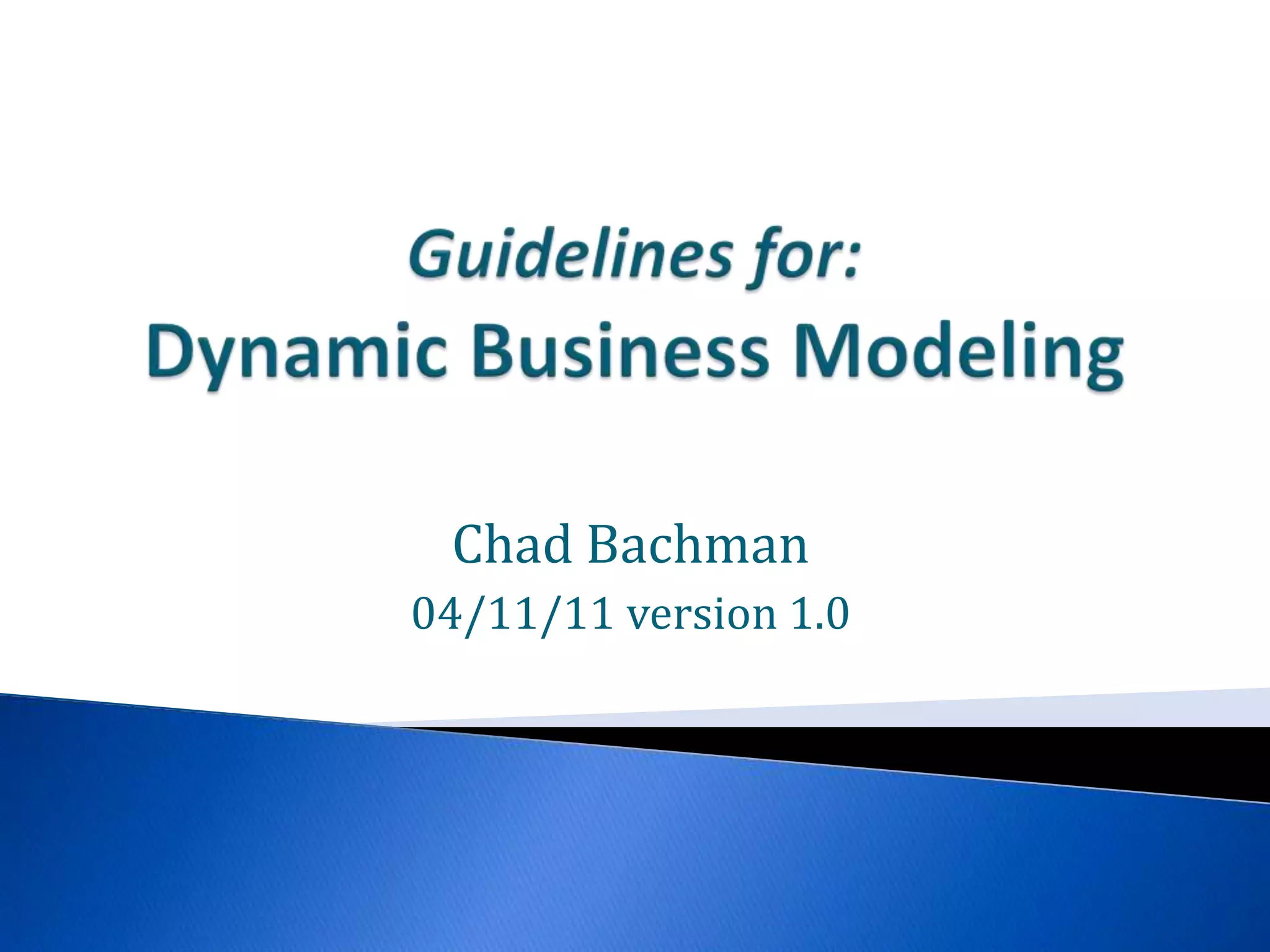 Guidelines for:
Dynamic Business Modeling

Chad Bachman
04/11/11 version 1.0